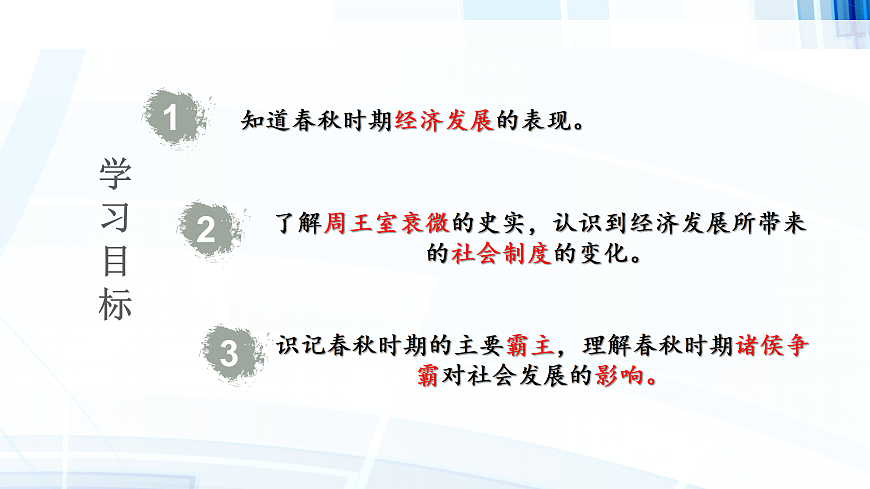 学习目标

1 知道春秋时期经济发展的表现。

2 了解周王室衰微的史实，认识到经济发展所带来的社会制度的变化。

3 识记春秋时期的主要霸主，理解春秋时期诸侯争霸对社会发展的影响。